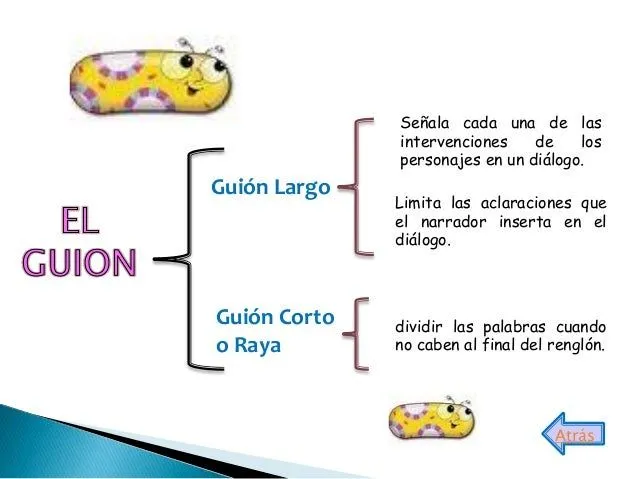 EL GUION

Guión Largo

Señala cada una de las intervenciones de los personajes en un diálogo.

Limita las aclaraciones que el narrador inserta en el diálogo.

Guión Corto o Raya

dividir las palabras cuando no caben al final del renglón.

Atrás